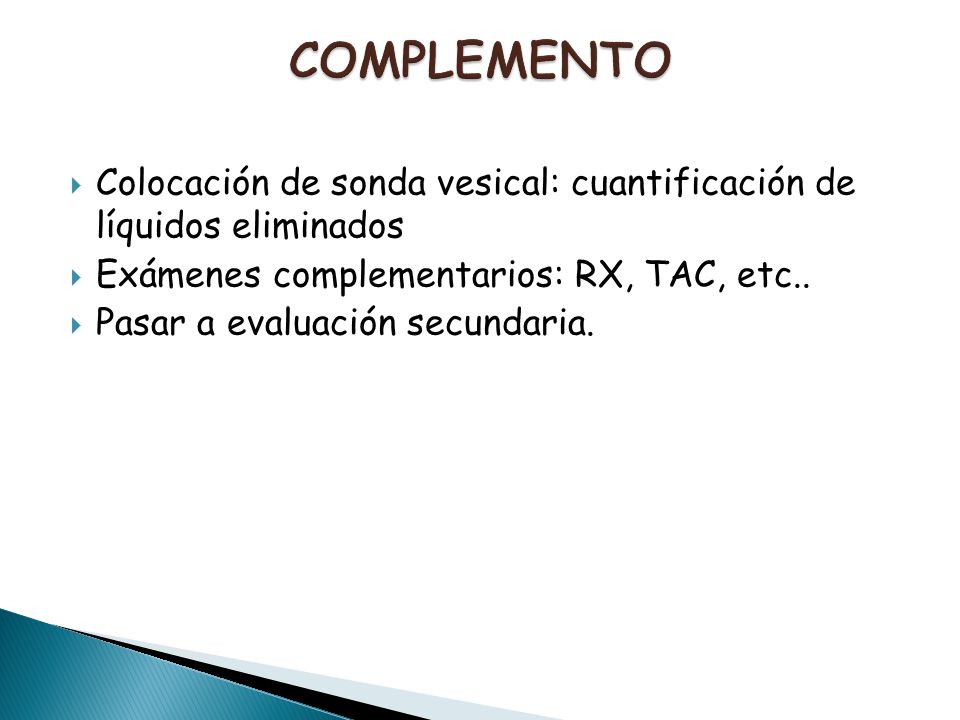 COMPLEMENTO

Colocación de sonda vesical: cuantificación de líquidos eliminados

Exámenes complementarios: RX, TAC, etc..

Pasar a evaluación secundaria.